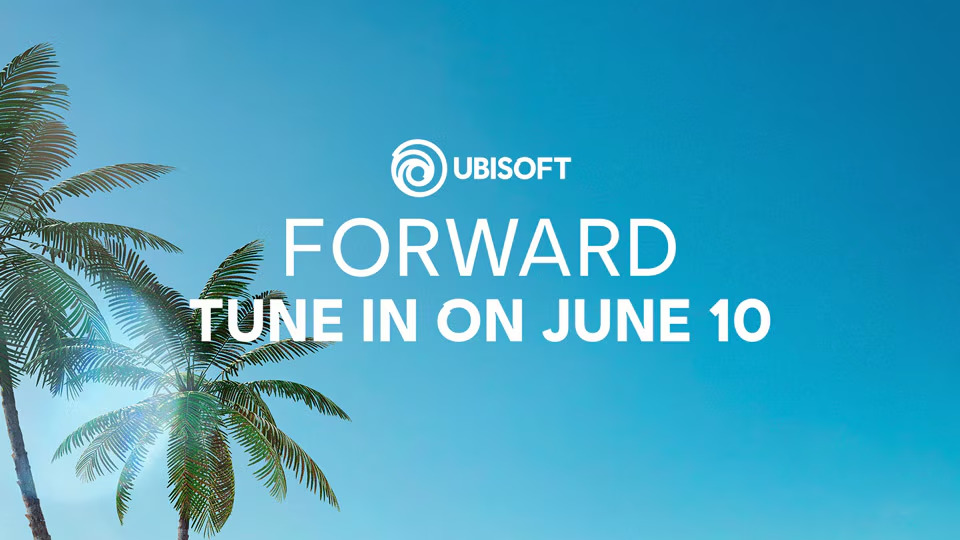 UBISOFT
FORWARD
TUNE IN ON JUNE 10